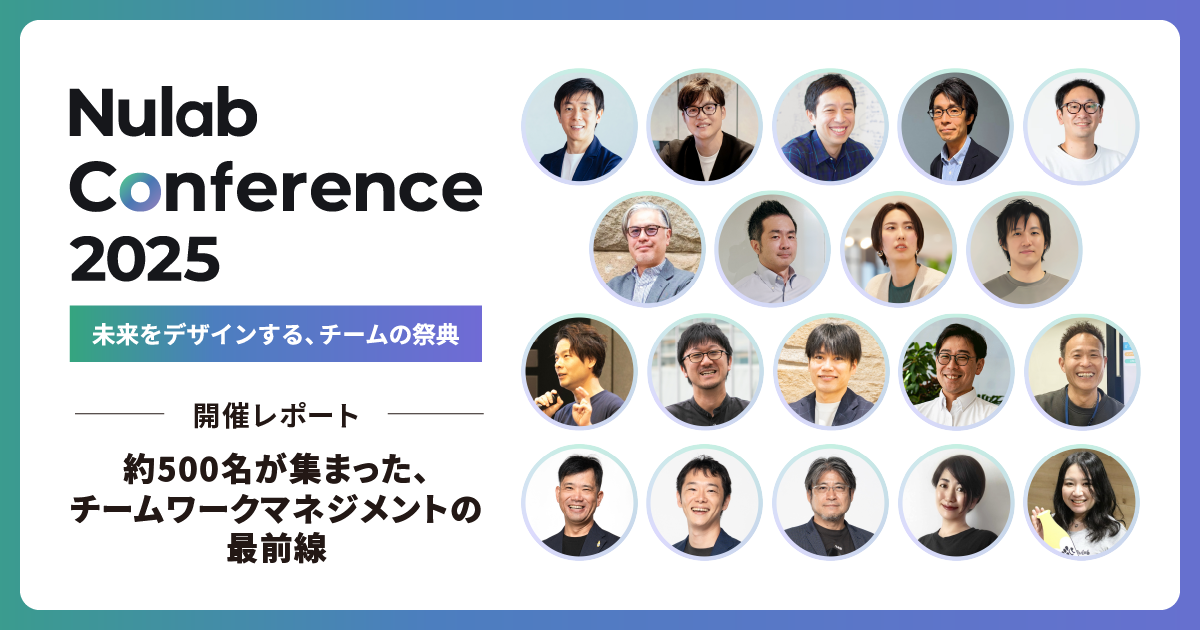 Nulab Conference 2025

未来をデザインする、チームの祭典

開催レポート

約500名が集まった、チームワークマネジメントの最前線